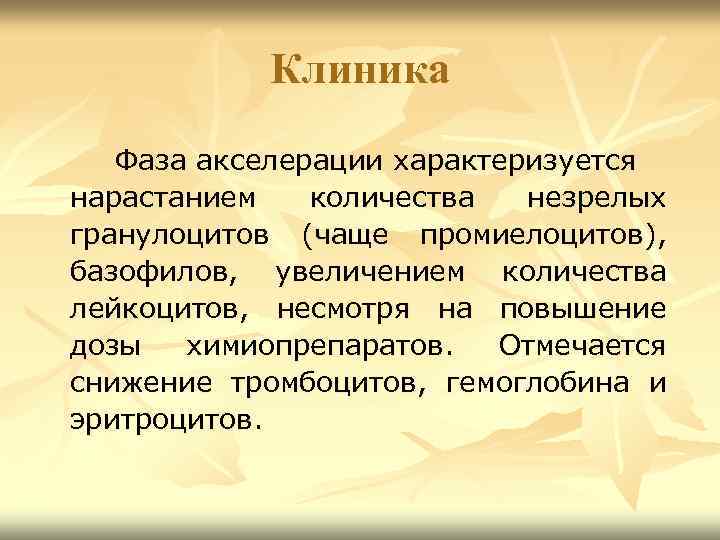 Клиника

Фаза акселерации характеризуется нарастанием количества незрелых гранулоцитов (чаще промиелоцитов), базофилов, увеличением количества лейкоцитов, несмотря на повышение дозы химиопрепаратов. Отмечается снижение тромбоцитов, гемоглобина и эритроцитов.